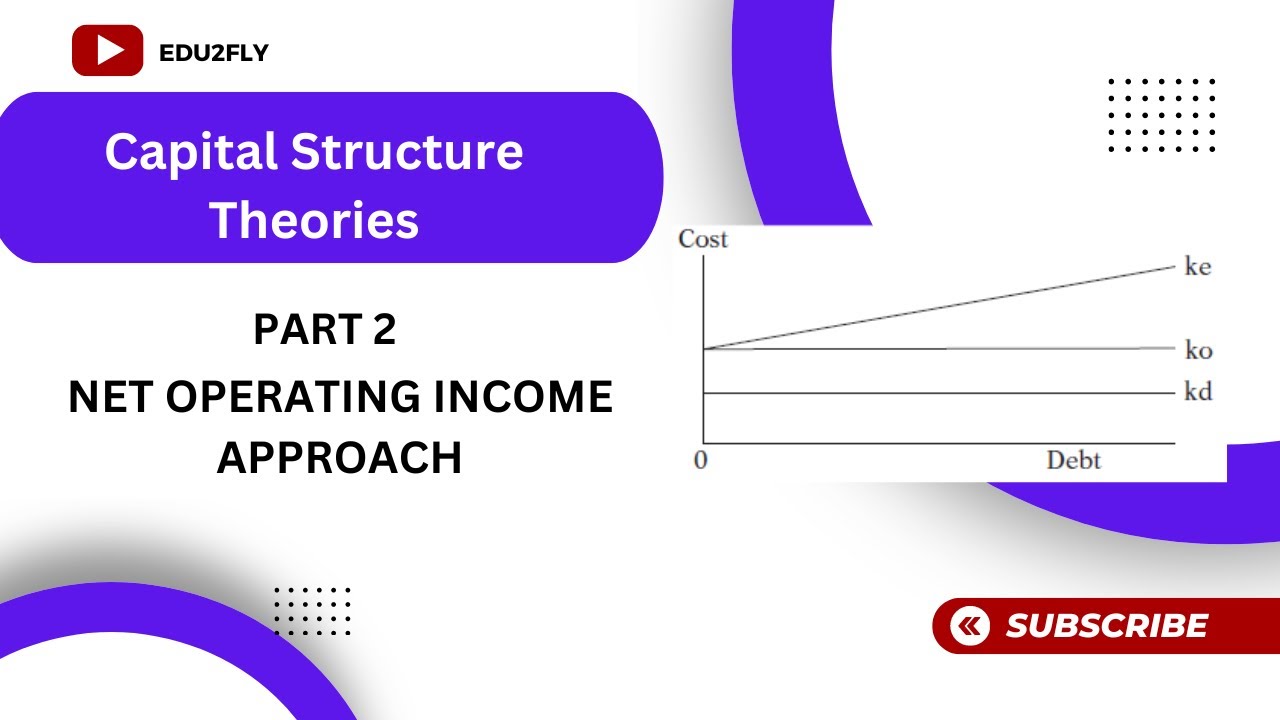 EDU2FLY

Capital Structure Theories

PART 2

NET OPERATING INCOME APPROACH

Cost

ke

ko

kd

0

Debt

SUBSCRIBE